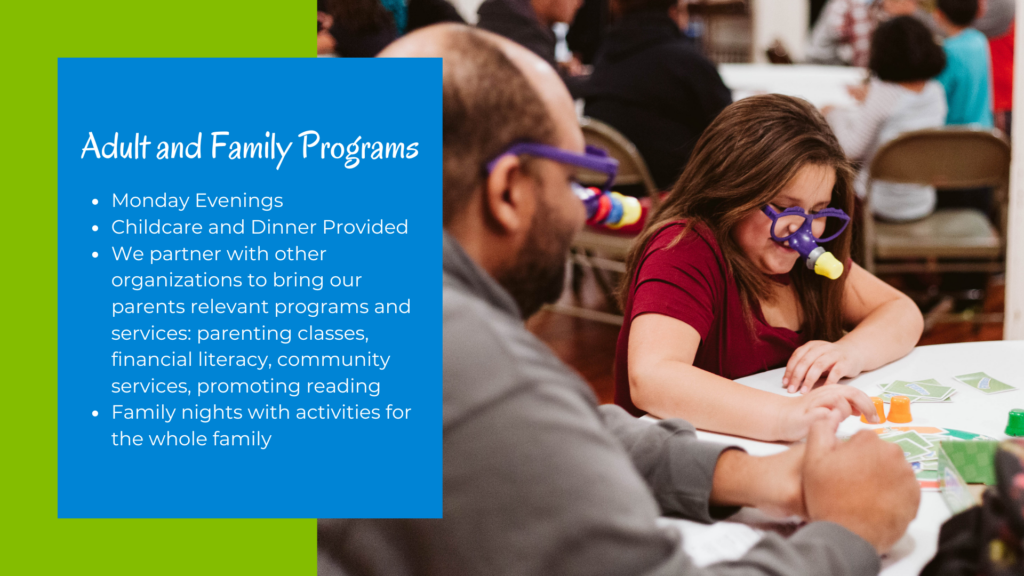 Adult and Family Programs

- Monday Evenings
- Childcare and Dinner Provided
- We partner with other organizations to bring our parents relevant programs and services: parenting classes, financial literacy, community services, promoting reading
- Family nights with activities for the whole family